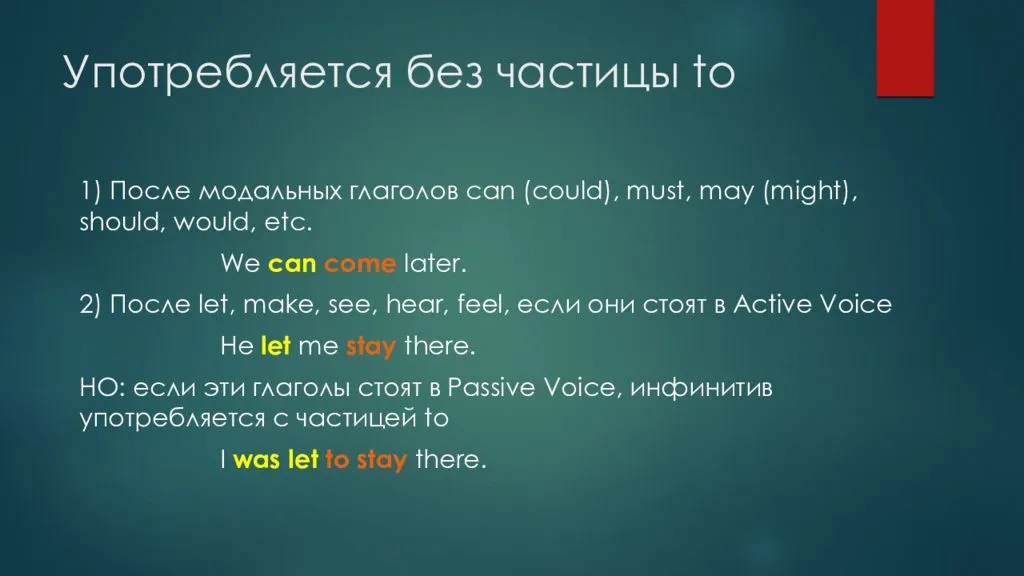 Употребляется без частицы to

1) После модальных глаголов can (could), must, may (might), should, would, etc.

We can come later.

2) После let, make, see, hear, feel, если они стоят в Active Voice

He let me stay there.

НО: если эти глаголы стоят в Passive Voice, инфинитив употребляется с частицей to

I was let to stay there.